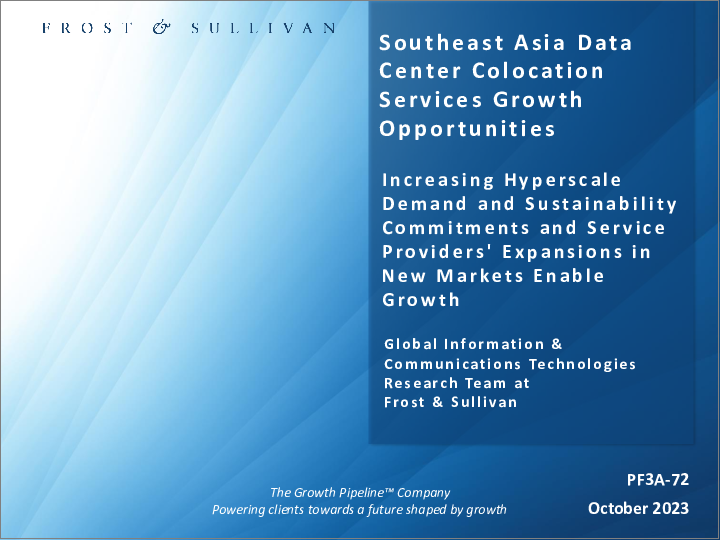 FROST & SULLIVAN

Southeast Asia Data Center Colocation Services Growth Opportunities

Increasing Hyperscale Demand and Sustainability Commitments and Service Providers' Expansions in New Markets Enable Growth

Global Information & Communications Technologies Research Team at Frost & Sullivan

The Growth Pipeline™ Company
Powering clients towards a future shaped by growth

PF3A-72
October 2023